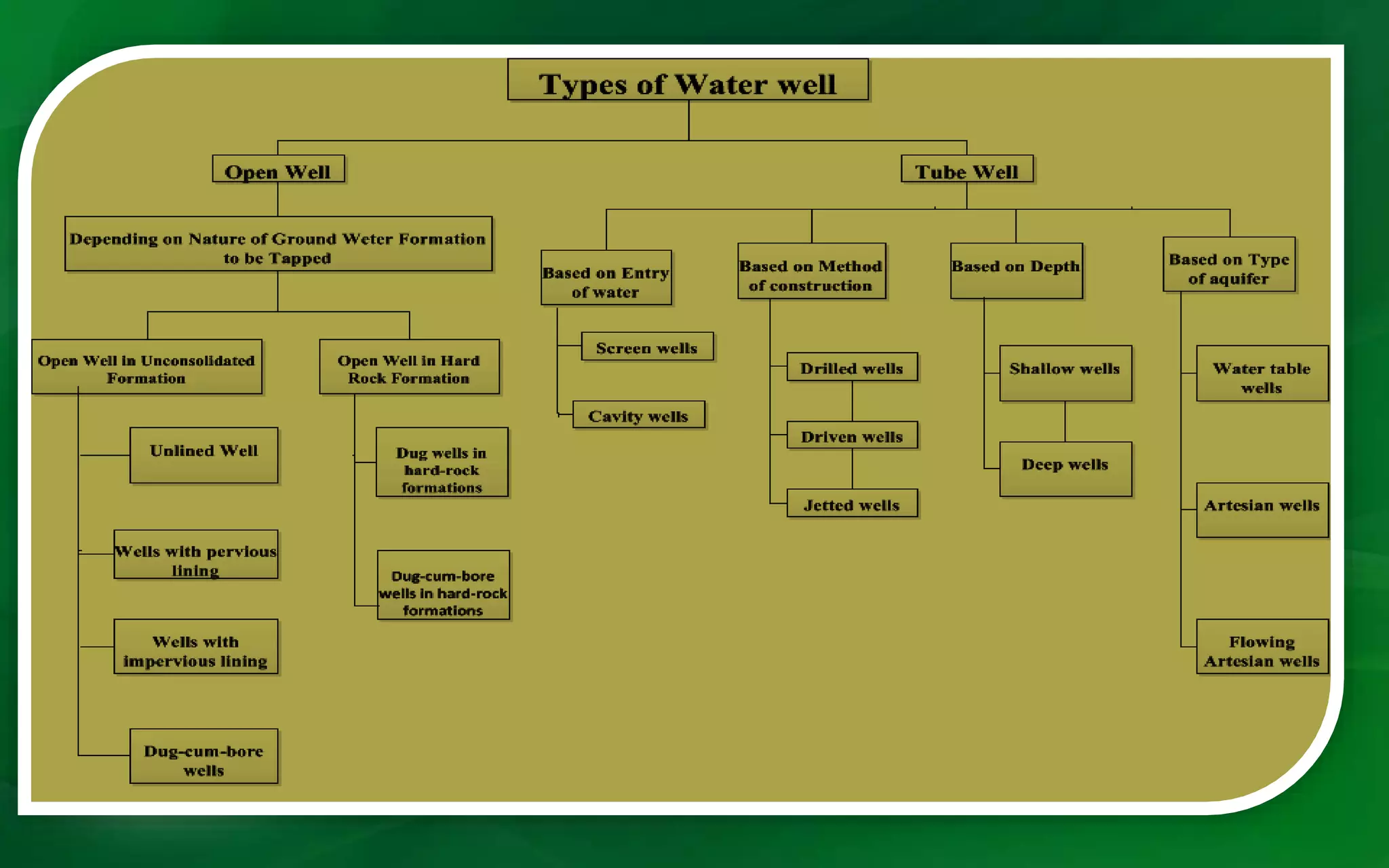 Types of Water well

Open Well

Depending on Nature of Ground Weter Formation to be Tapped

Open Well in Unconsolidated Formation

Unlined Well

Wells with pervious lining

Wells with impervious lining

Dug-cum-bore wells

Open Well in Hard Rock Formation

Dug wells in hard-rock formations

Dug-cum-bore wells in hard-rock formations

Tube Well

Based on Entry of water

Screen wells

Cavity wells

Based on Method of construction

Drilled wells

Driven wells

Jetted wells

Based on Depth

Shallow wells

Deep wells

Based on Type of aquifer

Water table wells

Artesian wells

Flowing Artesian wells